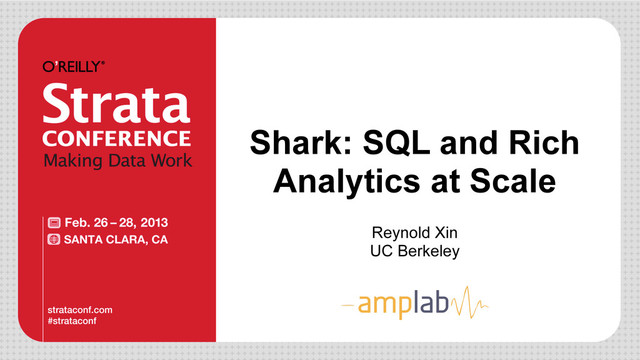 O'REILLY®
Strata
CONFERENCE
Making Data Work

Feb. 26 – 28, 2013
SANTA CLARA, CA

strataconf.com
#strataconf

Shark: SQL and Rich Analytics at Scale

Reynold Xin
UC Berkeley

amplab